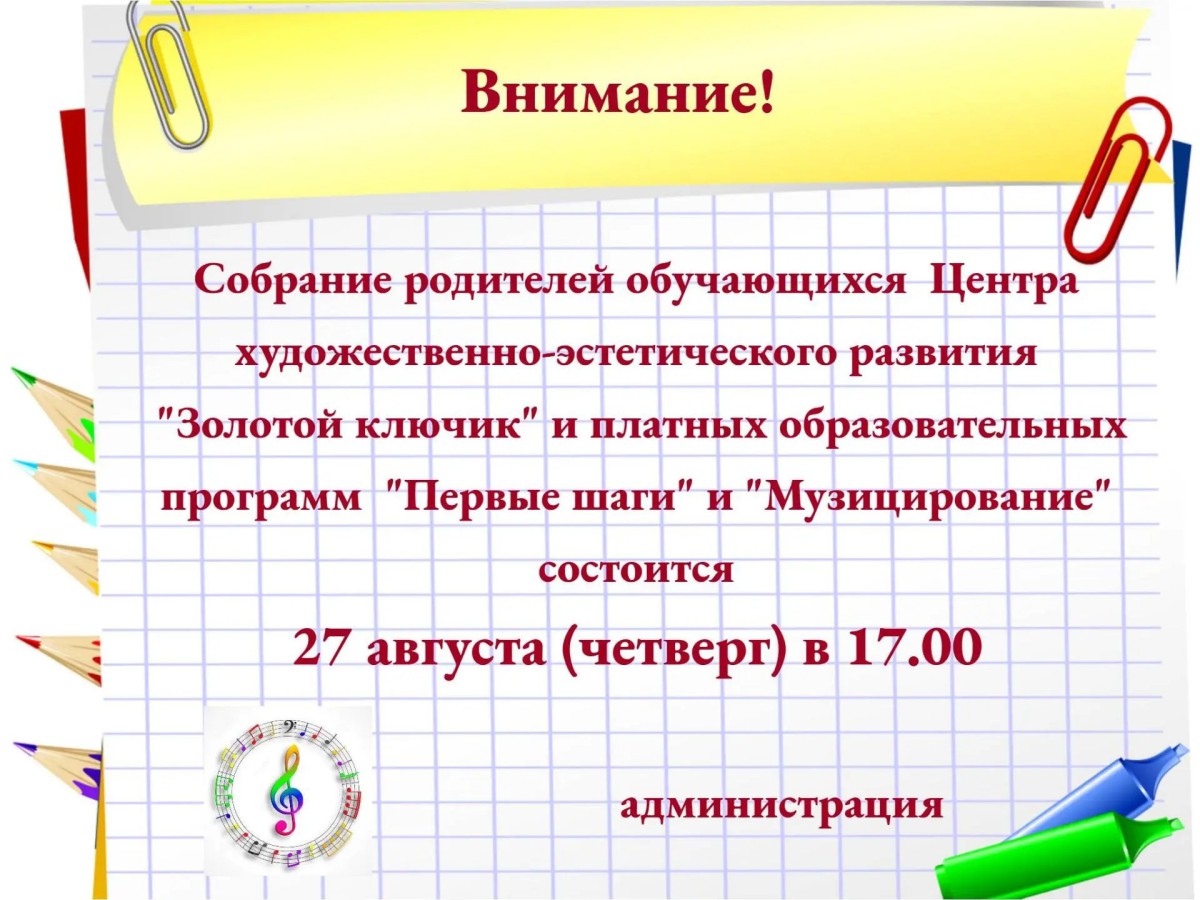 Внимание!

Собрание родителей обучающихся Центра художественно-эстетического развития "Золотой ключик" и платных образовательных программ "Первые шаги" и "Музицирование" состоится

27 августа (четверг) в 17.00

администрация